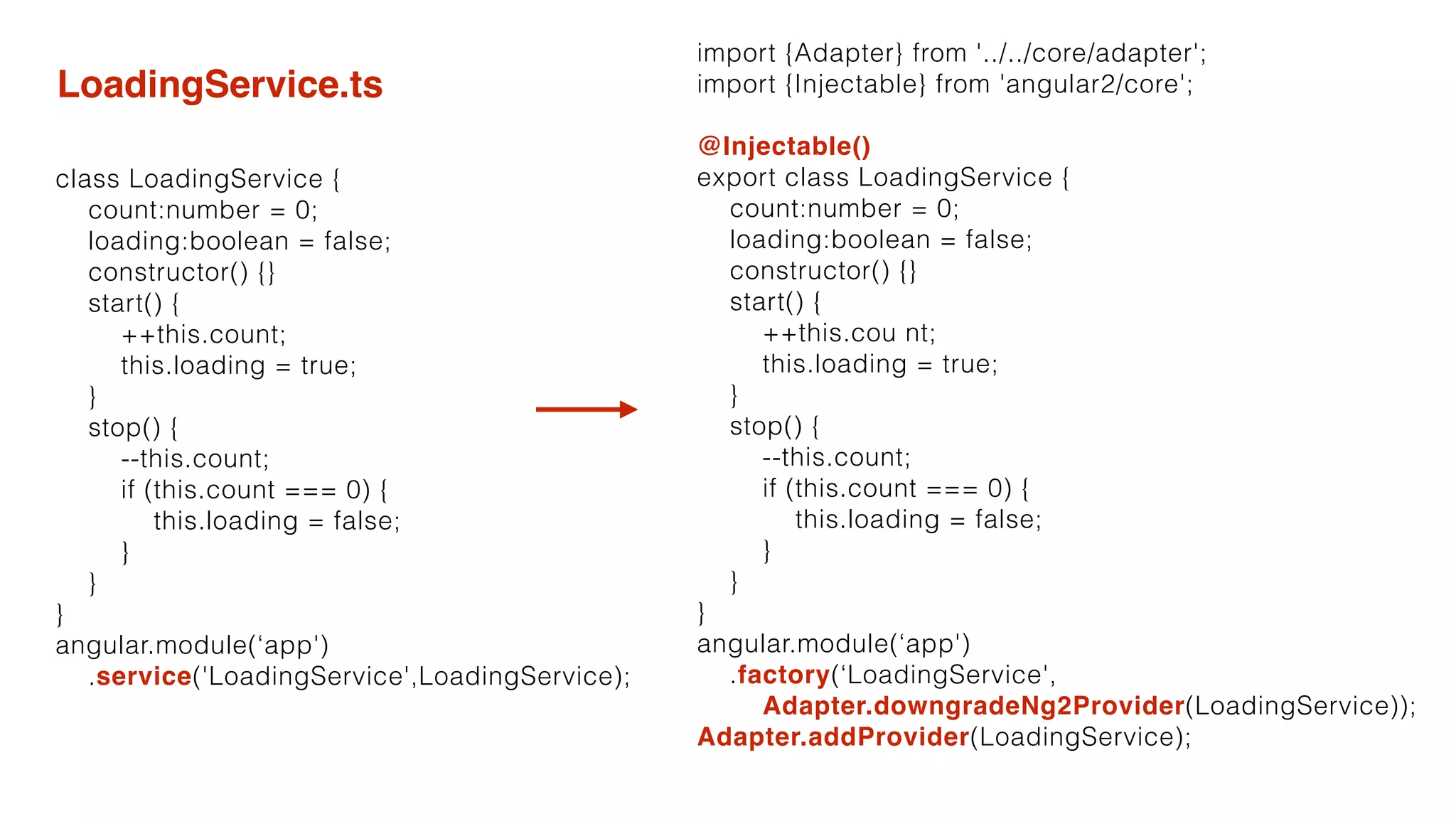 LoadingService.ts

class LoadingService {
    count:number = 0;
    loading:boolean = false;
    constructor() {}
    start() {
        ++this.count;
        this.loading = true;
    }
    stop() {
        --this.count;
        if (this.count === 0) {
            this.loading = false;
        }
    }
}
angular.module(‘app')
    .service('LoadingService',LoadingService);

import {Adapter} from '../../core/adapter';
import {Injectable} from 'angular2/core';

@Injectable()
export class LoadingService {
    count:number = 0;
    loading:boolean = false;
    constructor() {}
    start() {
        ++this.cou nt;
        this.loading = true;
    }
    stop() {
        --this.count;
        if (this.count === 0) {
            this.loading = false;
        }
    }
}
angular.module(‘app')
    .factory(‘LoadingService',
        Adapter.downgradeNg2Provider(LoadingService));
Adapter.addProvider(LoadingService);